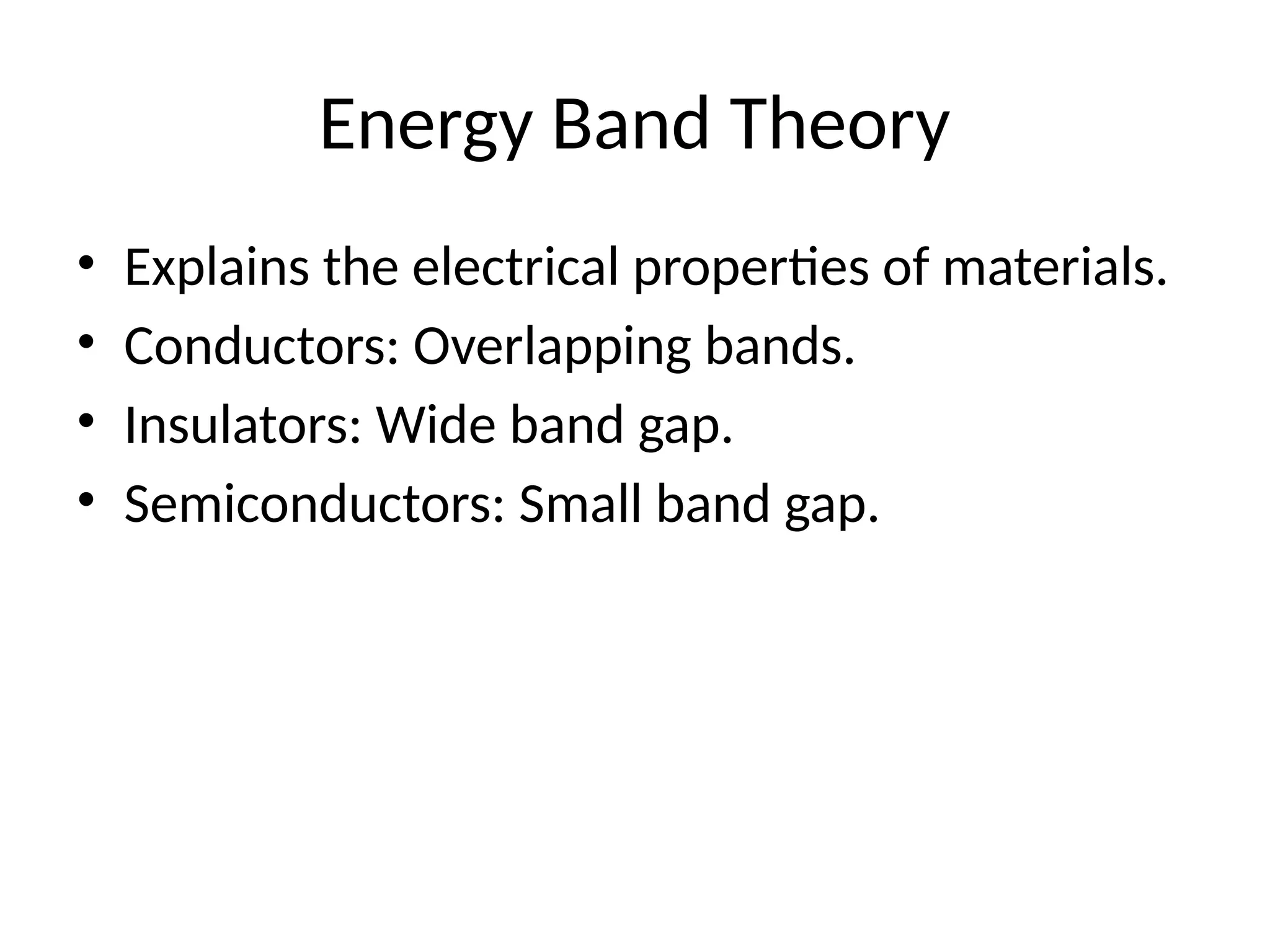 Energy Band Theory

• Explains the electrical properties of materials.
• Conductors: Overlapping bands.
• Insulators: Wide band gap.
• Semiconductors: Small band gap.